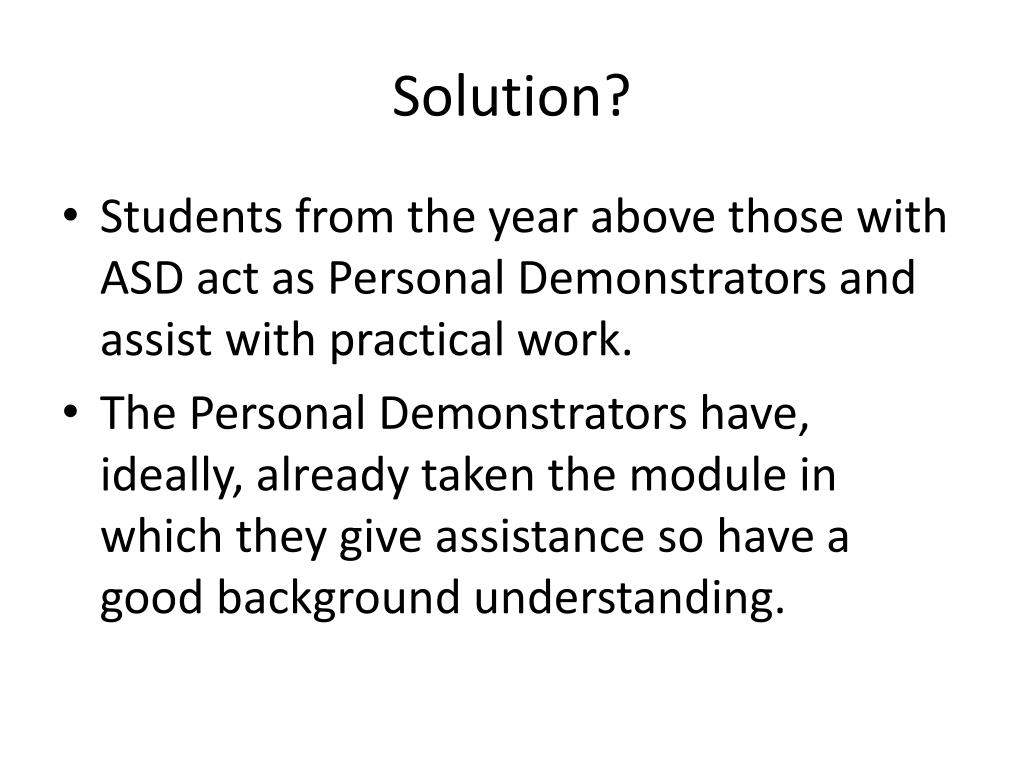 Solution?

• Students from the year above those with ASD act as Personal Demonstrators and assist with practical work.

• The Personal Demonstrators have, ideally, already taken the module in which they give assistance so have a good background understanding.